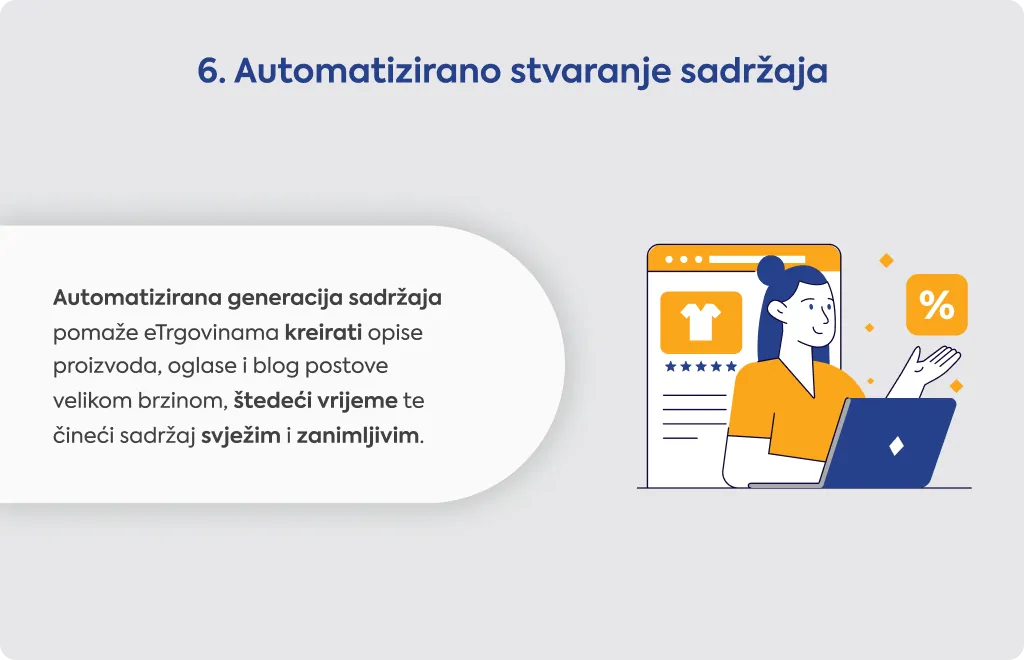 6. Automatizirano stvaranje sadržaja

Automatizirana generacija sadržaja pomaže eTrgovinama kreirati opise proizvoda, oglase i blog postove velikom brzinom, štedeći vrijeme te čineći sadržaj svježim i zanimljivim.

%